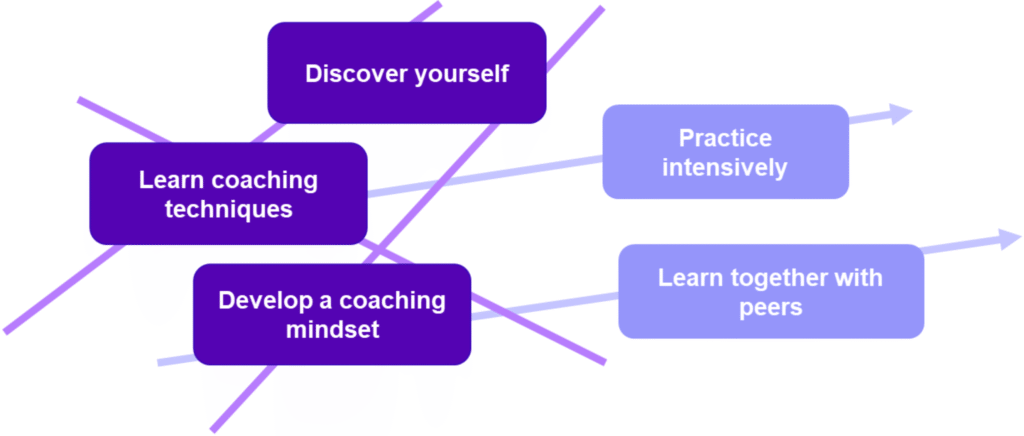 Discover yourself

Learn coaching techniques

Develop a coaching mindset

Practice intensively

Learn together with peers